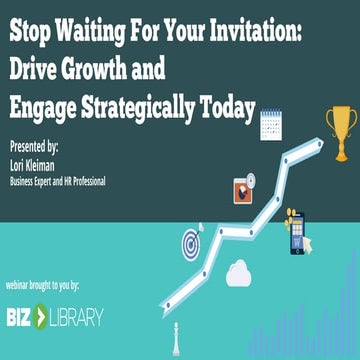 Stop Waiting For Your Invitation:
Drive Growth and
Engage Strategically Today

Presented by:
Lori Kleiman
Business Expert and HR Professional

webinar brought to you by:

BIZ LIBRARY